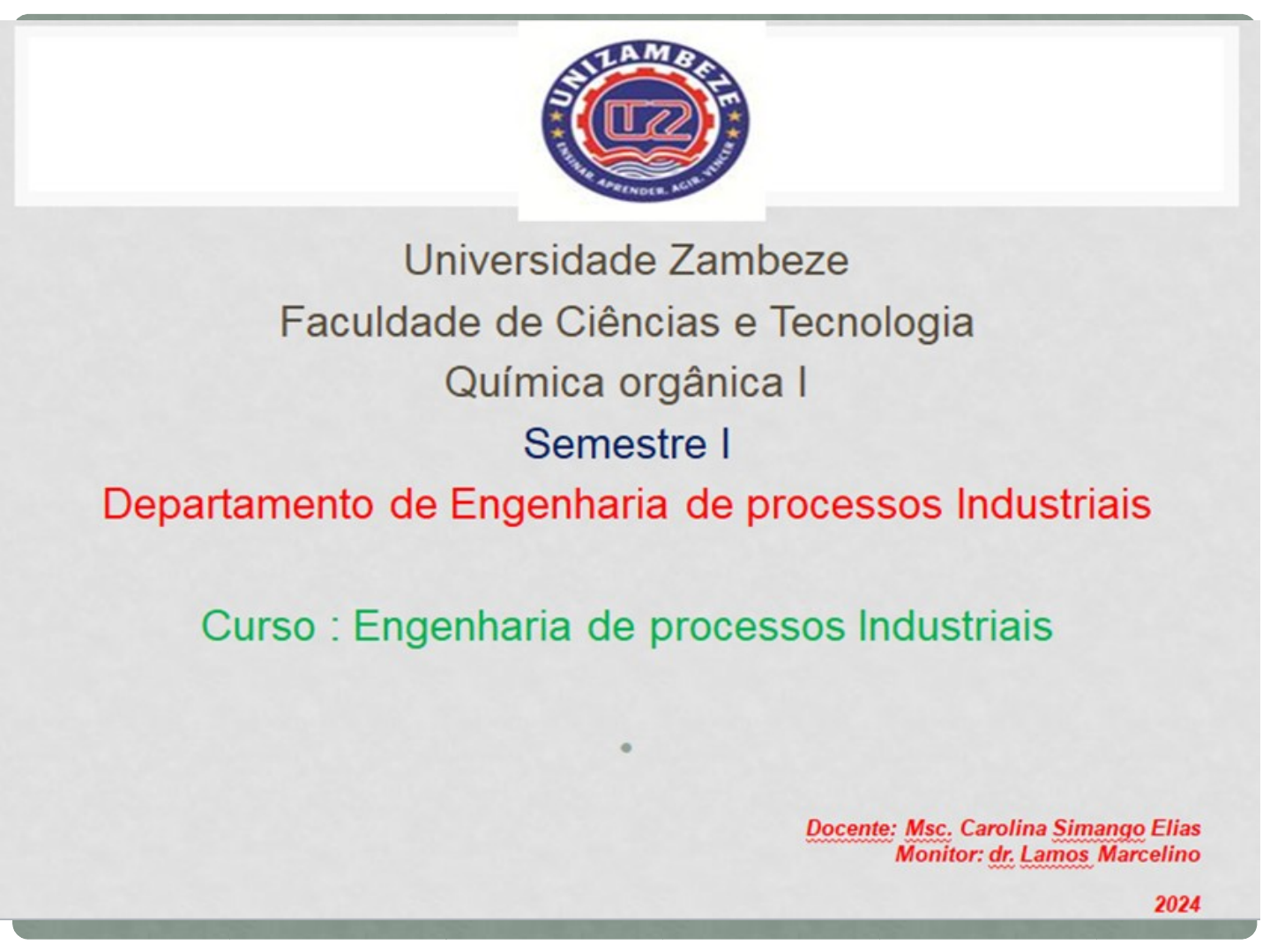 UNIZAMBEZE
UZ
ENSINAR, APRENDER, AGIR, VENCER

Universidade Zambeze
Faculdade de Ciências e Tecnologia
Química orgânica I
Semestre I
Departamento de Engenharia de processos Industriais

Curso : Engenharia de processos Industriais

Docente: Msc. Carolina Simango Elias
Monitor: dr. Lamos Marcelino

2024